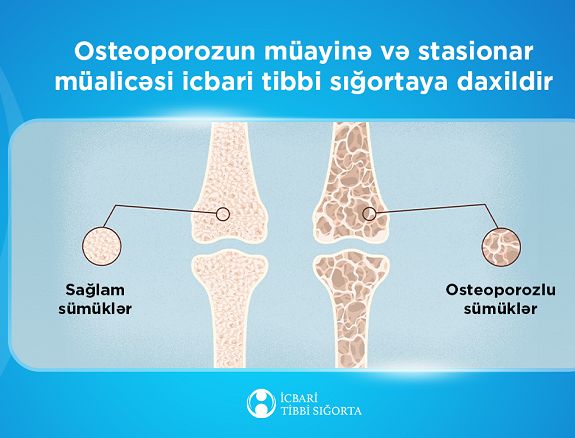 Osteoporozun müayinə və stasionar müalicəsi icbari tibbi sığortaya daxildir

Sağlam sümüklər

Osteoporozlu sümüklər

İCBARİ TİBBİ SIĞORTA